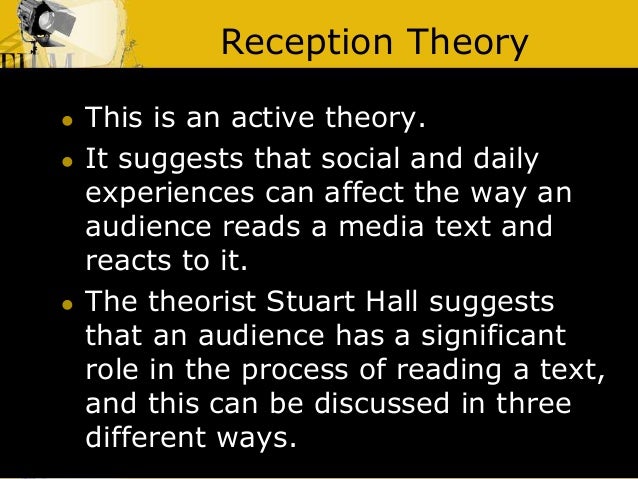 Reception Theory

- This is an active theory.
- It suggests that social and daily experiences can affect the way an audience reads a media text and reacts to it.
- The theorist Stuart Hall suggests that an audience has a significant role in the process of reading a text, and this can be discussed in three different ways.